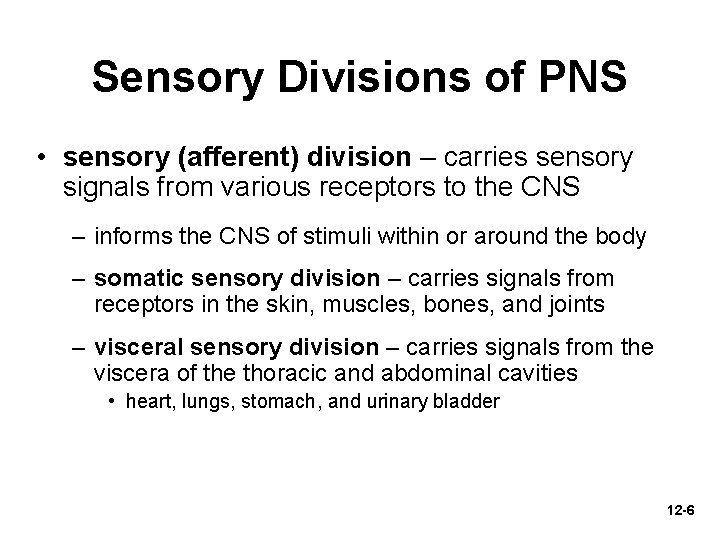 Sensory Divisions of PNS

• sensory (afferent) division – carries sensory signals from various receptors to the CNS

– informs the CNS of stimuli within or around the body

– somatic sensory division – carries signals from receptors in the skin, muscles, bones, and joints

– visceral sensory division – carries signals from the viscera of the thoracic and abdominal cavities

• heart, lungs, stomach, and urinary bladder

12-6